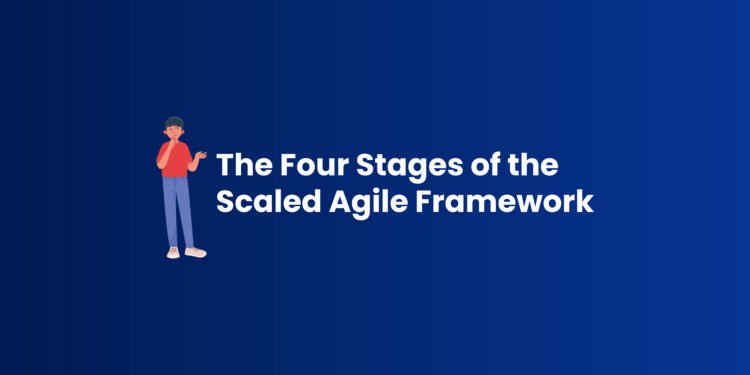 The Four Stages of the Scaled Agile Framework